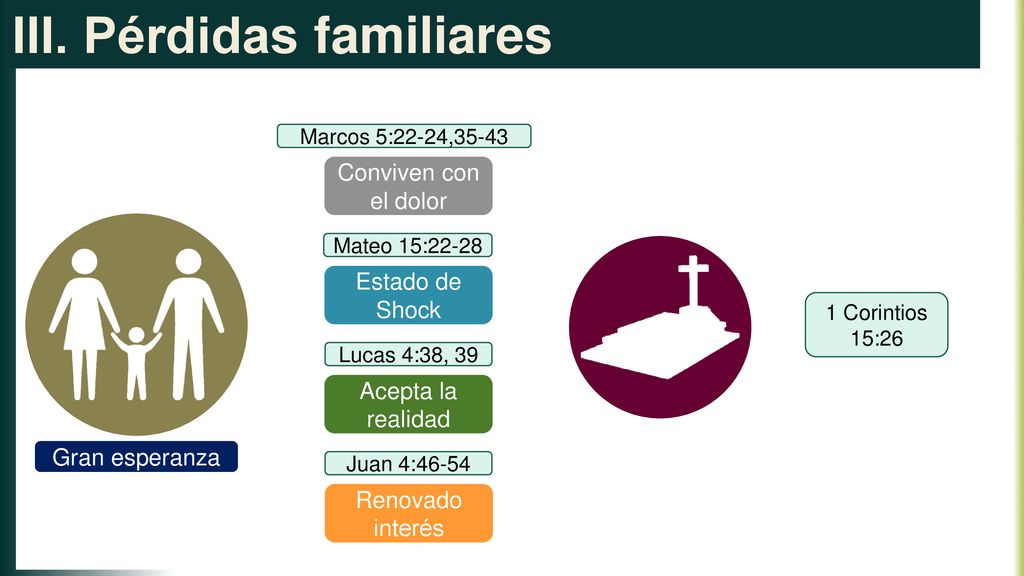 III. Pérdidas familiares

Gran esperanza

Marcos 5:22-24,35-43

Conviven con el dolor

Mateo 15:22-28

Estado de Shock

Lucas 4:38, 39

Acepta la realidad

Juan 4:46-54

Renovado interés

1 Corintios 15:26